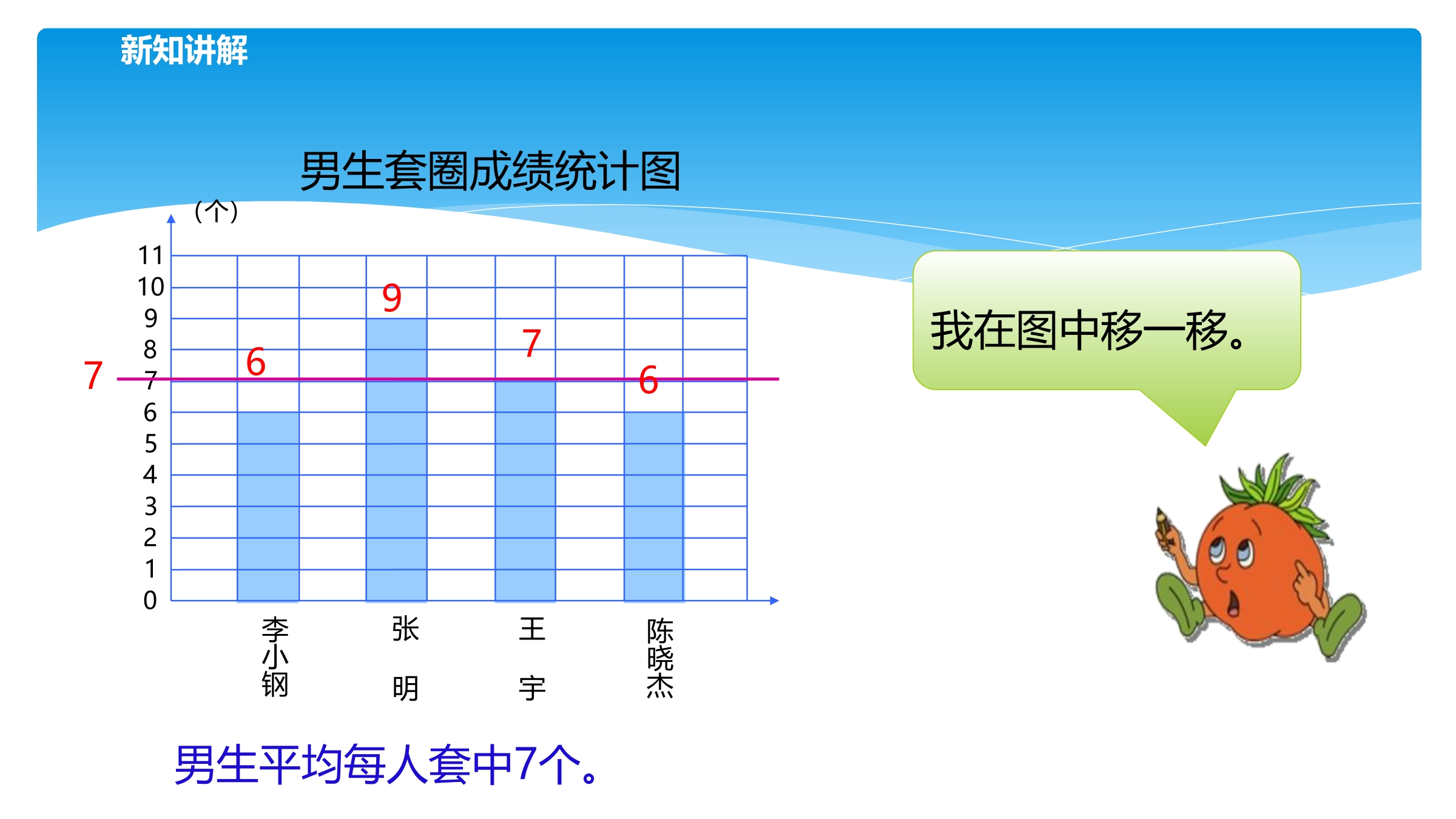 新知讲解

男生套圈成绩统计图

(个)

11
10
9
8
7
6
5
4
3
2
1
0

7

6
9
7
6

李小钢
张明
王宇
陈晓杰

我在图中移一移。

男生平均每人套中7个。